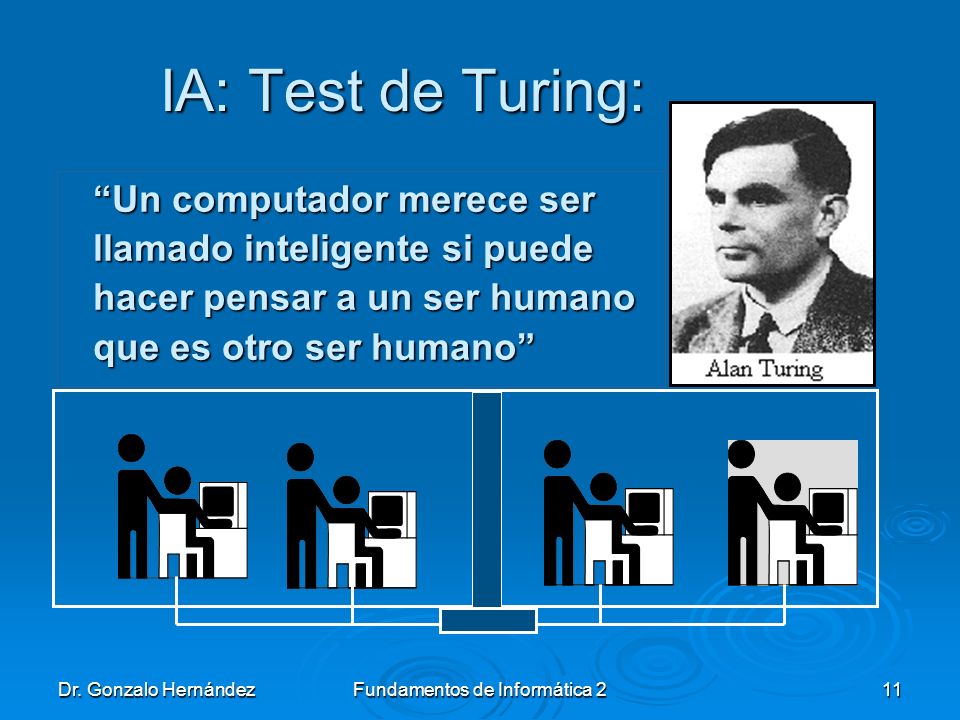 IA: Test de Turing:

“Un computador merece ser llamado inteligente si puede hacer pensar a un ser humano que es otro ser humano”

Alan Turing

Dr. Gonzalo Hernández

Fundamentos de Informática 2

11